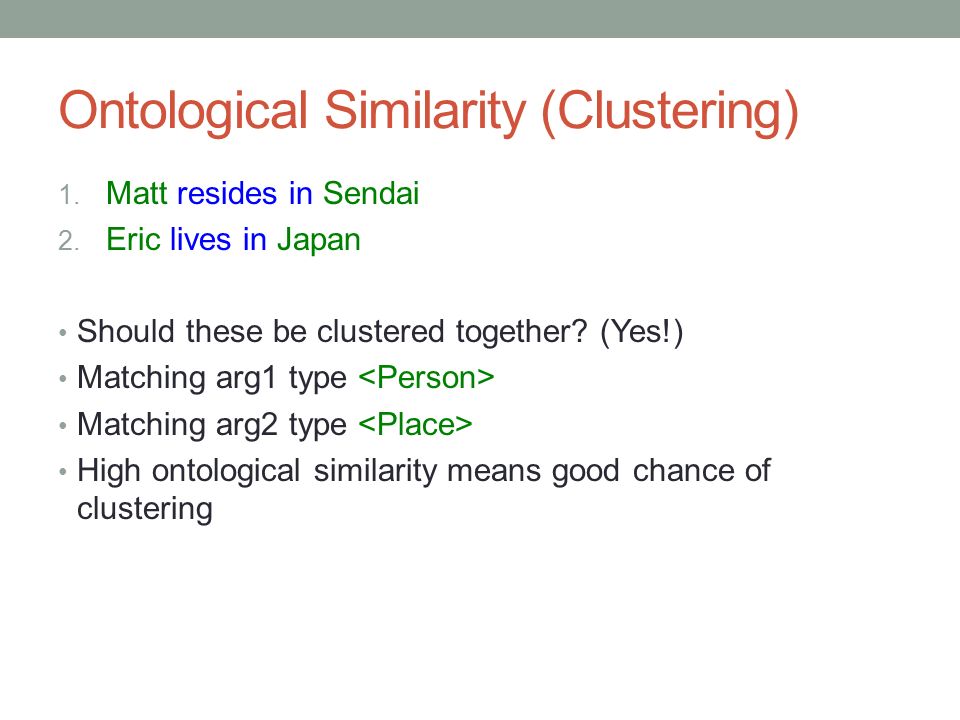 Ontological Similarity (Clustering)

1. Matt resides in Sendai
2. Eric lives in Japan

• Should these be clustered together? (Yes!)
• Matching arg1 type <Person>
• Matching arg2 type <Place>
• High ontological similarity means good chance of clustering